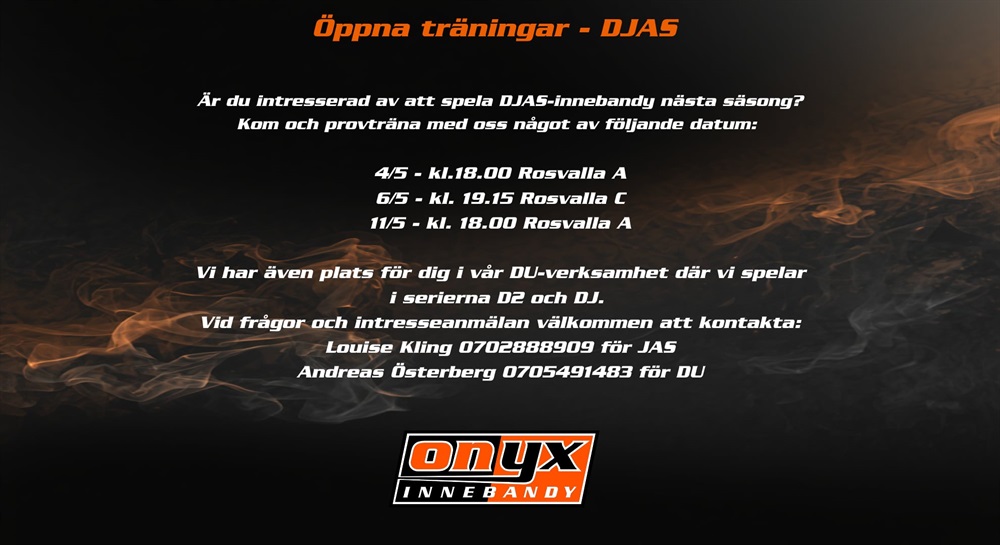 Öppna träningar - DJAS

Är du intresserad av att spela DJAS-innebandy nästa säsong?
Kom och provträna med oss något av följande datum:

4/5 - kl.18.00 Rosvalla A
6/5 - kl. 19.15 Rosvalla C
11/5 - kl. 18.00 Rosvalla A

Vi har även plats för dig i vår DU-verksamhet där vi spelar i serierna D2 och DJ.
Vid frågor och intresseanmälan välkommen att kontakta:
Louise Kling 0702888909 för JAS
Andreas Österberg 0705491483 för DU

onyx
INNEBANDY